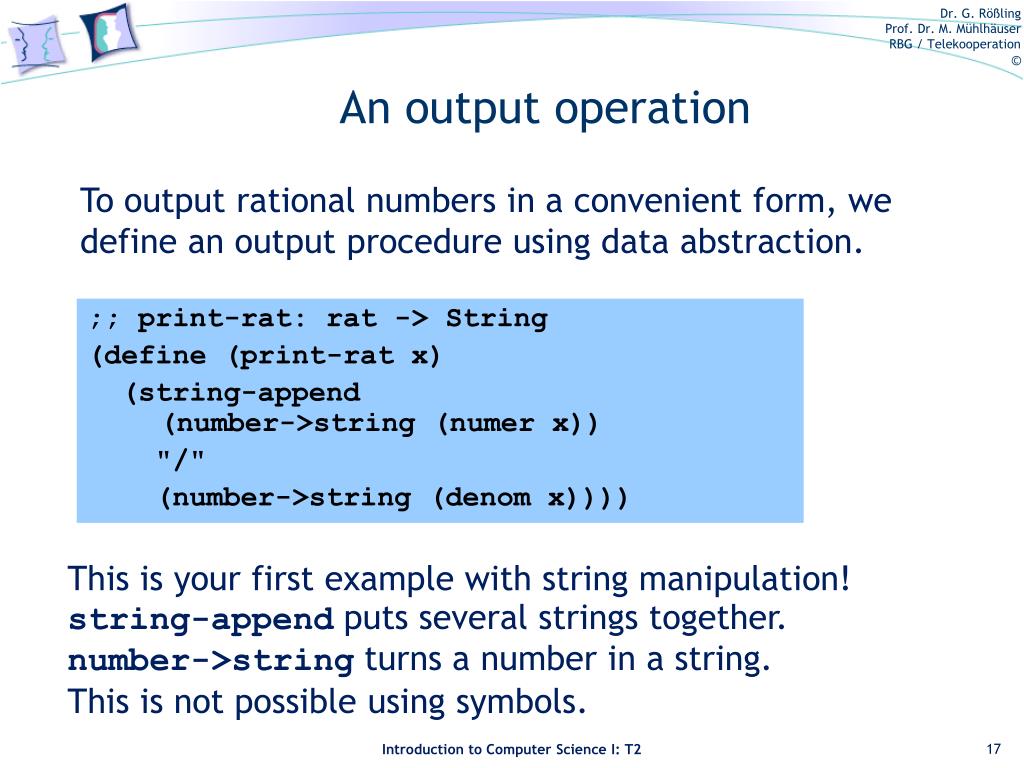 Dr. G. Rößling
Prof. Dr. M. Mühlhäuser
RBG / Telekooperation
©

An output operation

To output rational numbers in a convenient form, we define an output procedure using data abstraction.

;; print-rat: rat -> String
(define (print-rat x)
  (string-append
    (number->string (numer x))
    "/"
    (number->string (denom x))))

This is your first example with string manipulation!
string-append puts several strings together.
number->string turns a number in a string.
This is not possible using symbols.

Introduction to Computer Science I: T2

17